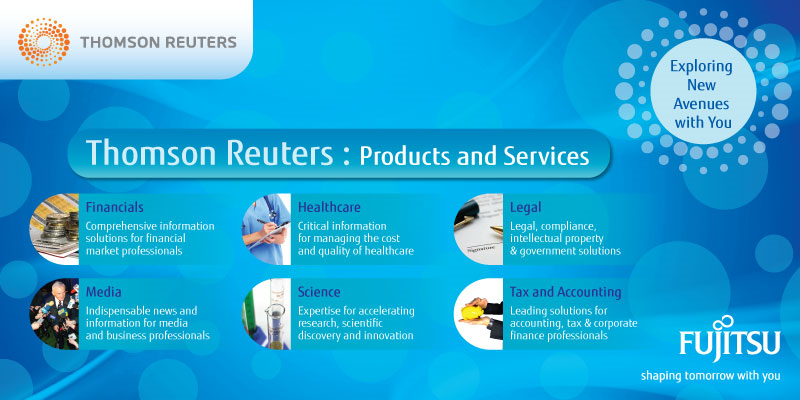 THOMSON REUTERS

Exploring New Avenues with You

Thomson Reuters : Products and Services

Financials
Comprehensive information solutions for financial market professionals

Healthcare
Critical information for managing the cost and quality of healthcare

Legal
Legal, compliance, intellectual property & government solutions

Media
Indispensable news and information for media and business professionals

Science
Expertise for accelerating research, scientific discovery and innovation

Tax and Accounting
Leading solutions for accounting, tax & corporate finance professionals

FUJITSU
shaping tomorrow with you